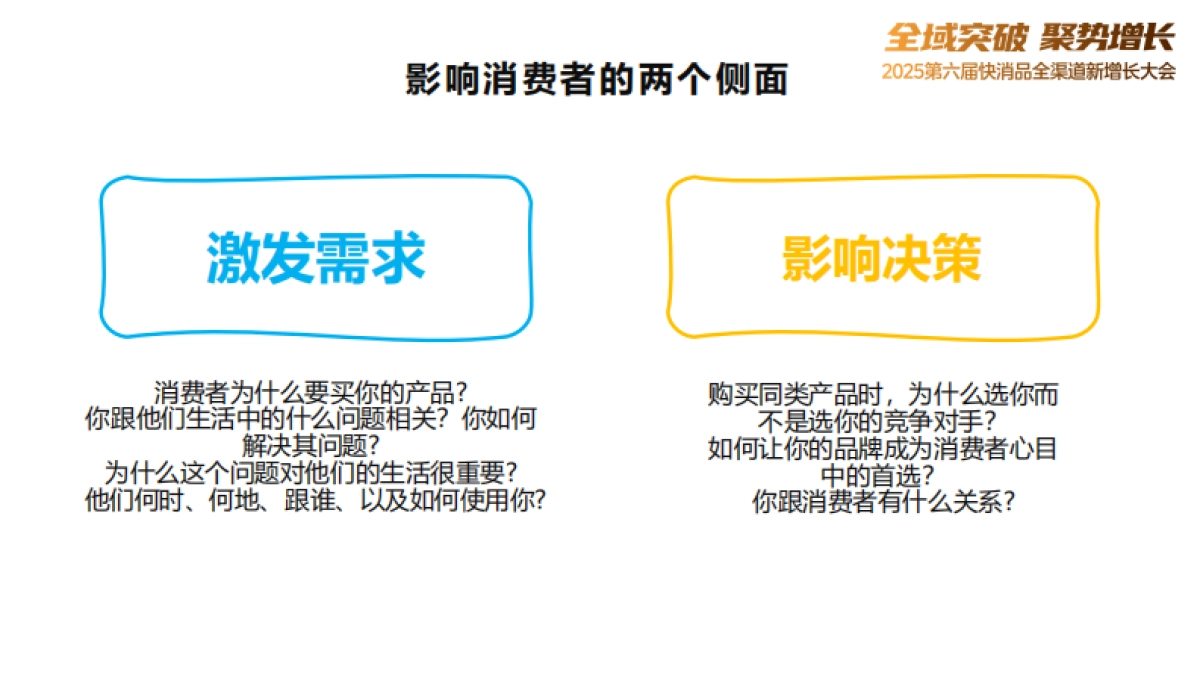 全域突破 聚势增长
2025第六届快消品全渠道新增长大会

影响消费者的两个侧面

激发需求

消费者为什么要买你的产品？
你跟他们生活中的什么问题相关？你如何解决其问题？
为什么这个问题对他们的生活很重要？
他们何时、何地、跟谁、以及如何使用你？

影响决策

购买同类产品时，为什么选你而不是选你的竞争对手？
如何让你的品牌成为消费者心目中的首选？
你跟消费者有什么关系？